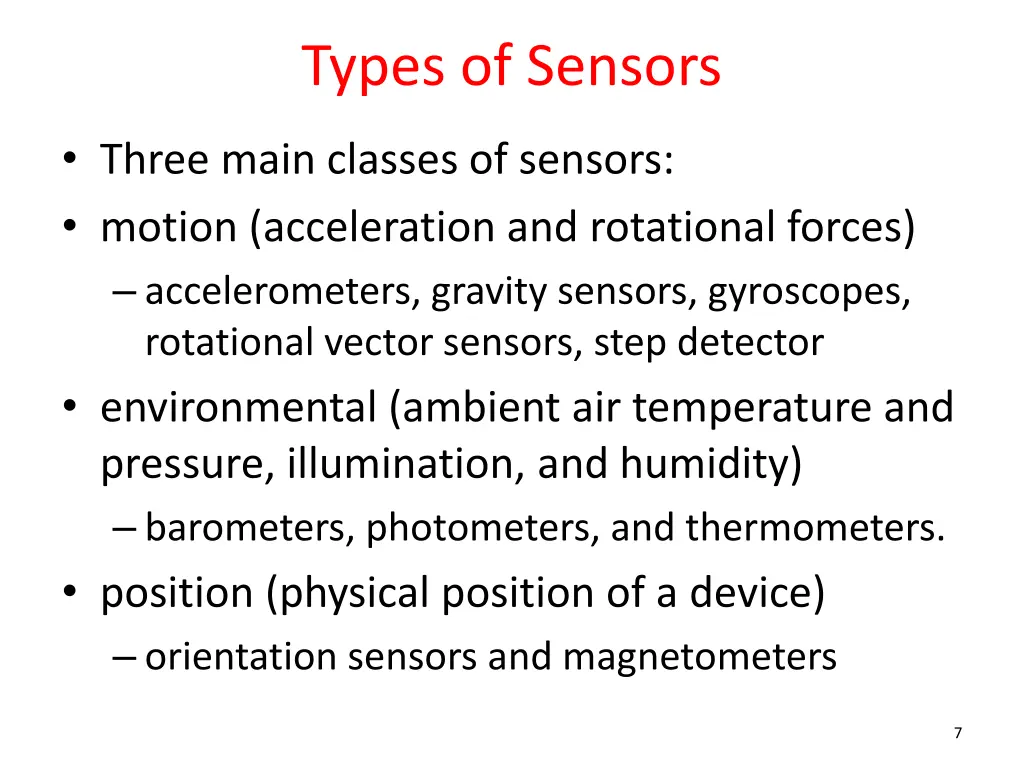 Types of Sensors

• Three main classes of sensors:
• motion (acceleration and rotational forces)
– accelerometers, gravity sensors, gyroscopes, rotational vector sensors, step detector
• environmental (ambient air temperature and pressure, illumination, and humidity)
– barometers, photometers, and thermometers.
• position (physical position of a device)
– orientation sensors and magnetometers

7